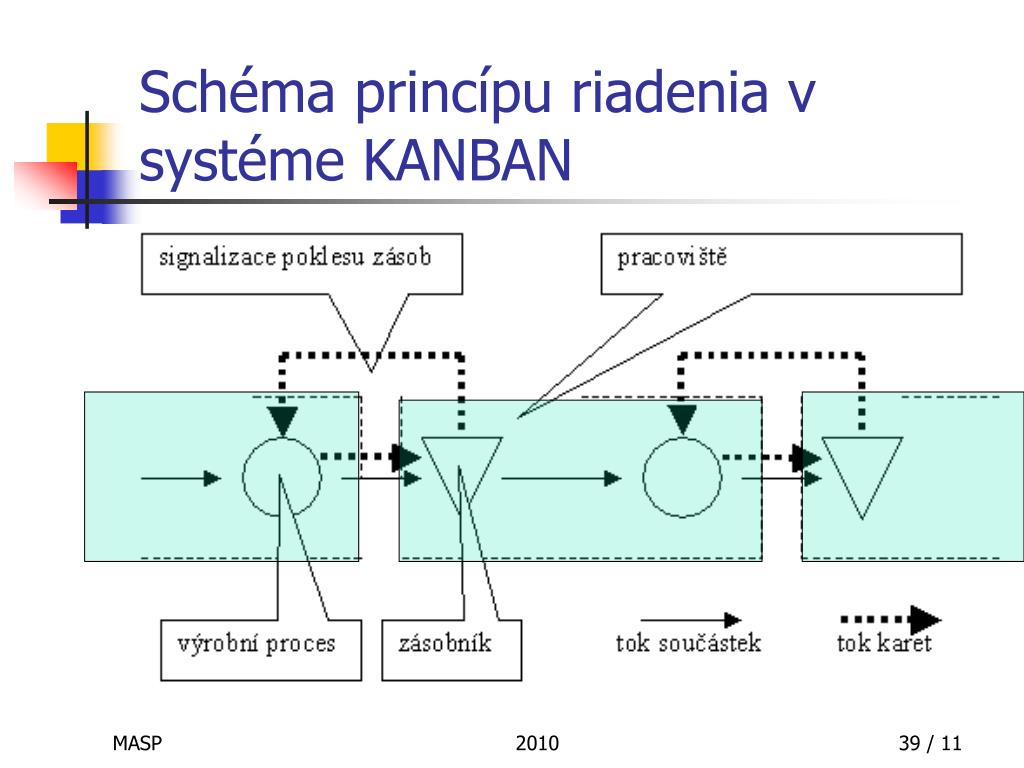 Schéma princípu riadenia v systéme KANBAN

signalizace poklesu zásob

pracoviště

výrobní proces

zásobník

tok součástek

tok karet

MASP

2010

39 / 11